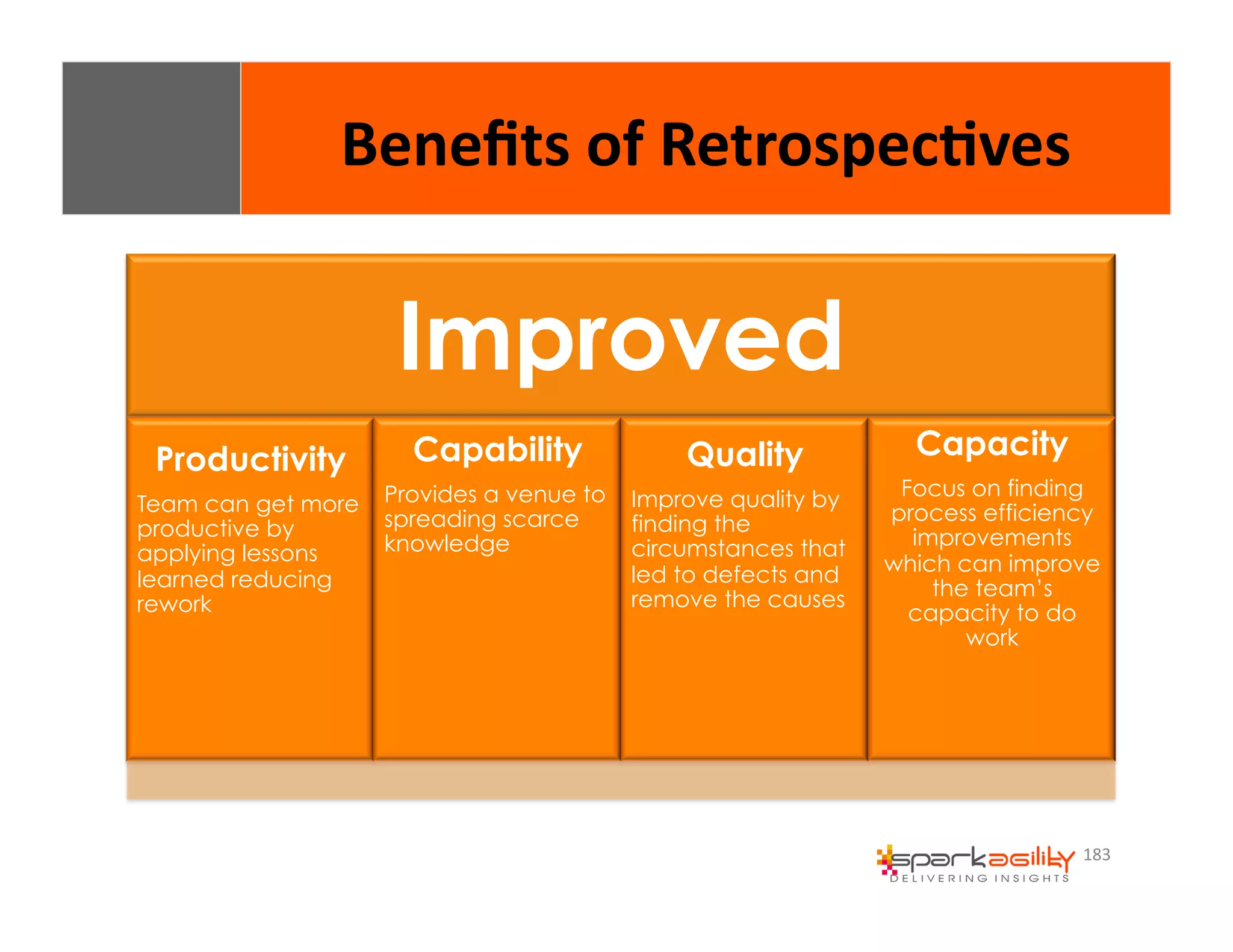 Benefits of Retrospectives

Improved

Productivity

Team can get more productive by applying lessons learned reducing rework

Capability

Provides a venue to spreading scarce knowledge

Quality

Improve quality by finding the circumstances that led to defects and remove the causes

Capacity

Focus on finding process efficiency improvements which can improve the team's capacity to do work

sparkagility
DELIVERING INSIGHTS

183